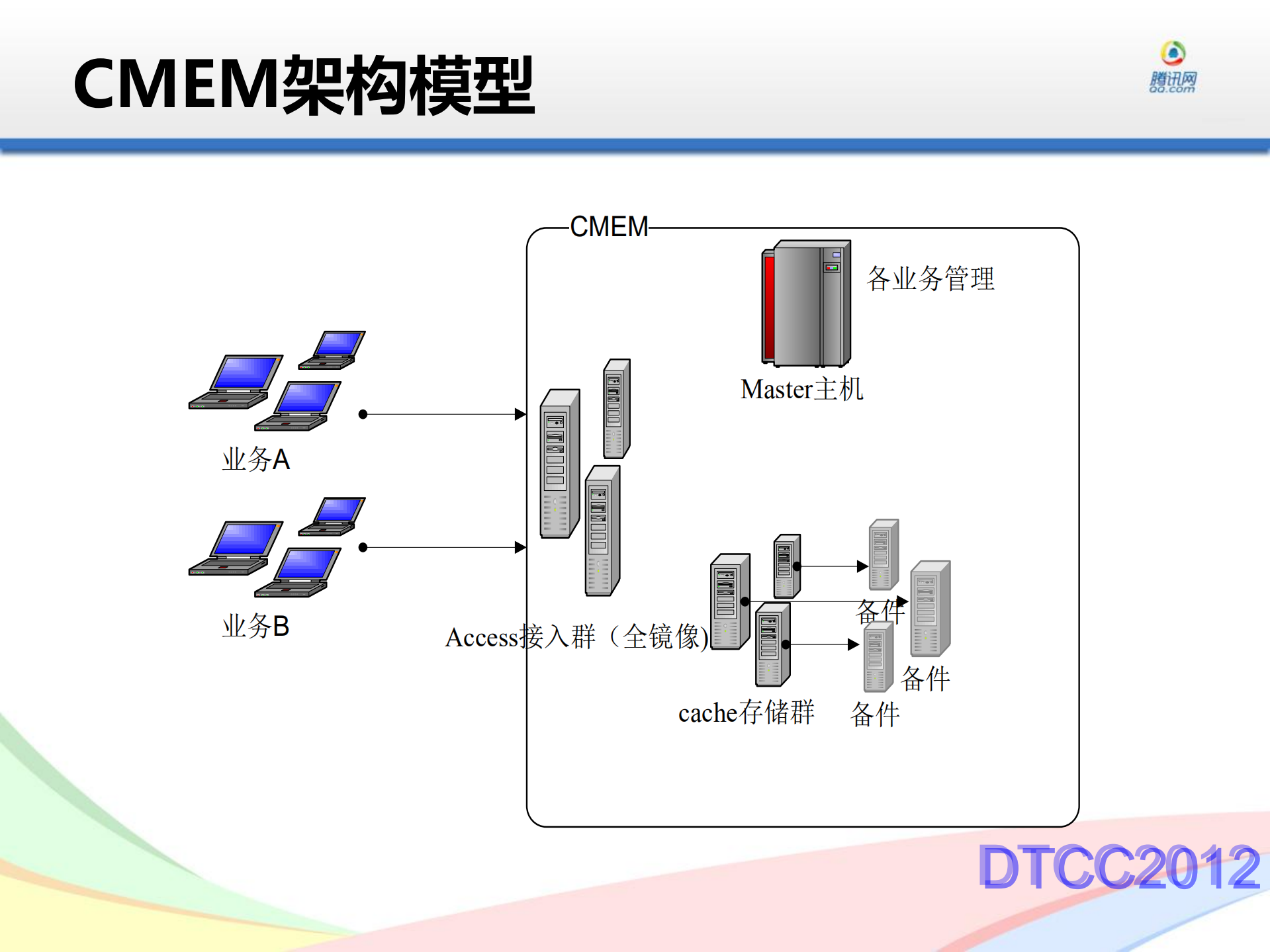 CMEM架构模型

腾讯网
QQ.com

CMEM

各业务管理

Master主机

业务A

业务B

Access接入群（全镜像)

备件

备件

cache存储群

备件

DTCC2012